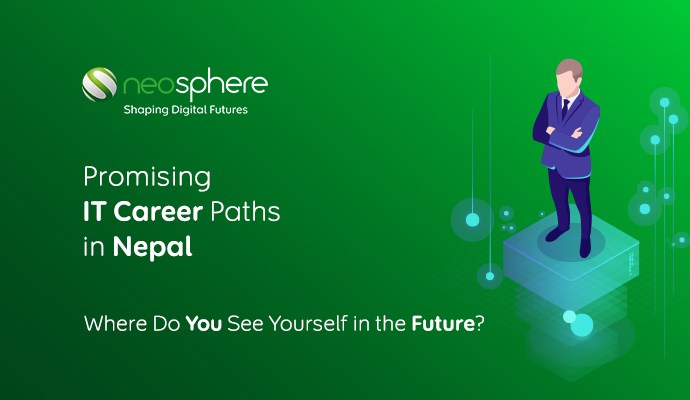 neosphere
Shaping Digital Futures

Promising
IT Career Paths
in Nepal

Where Do You See Yourself in the Future?